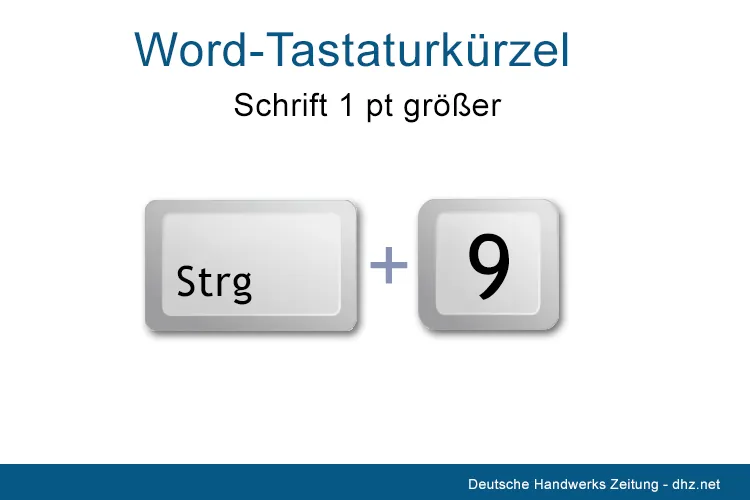 Word-Tastaturkürzel

Schrift 1 pt größer

Strg + 9

Deutsche Handwerks Zeitung - dhz.net